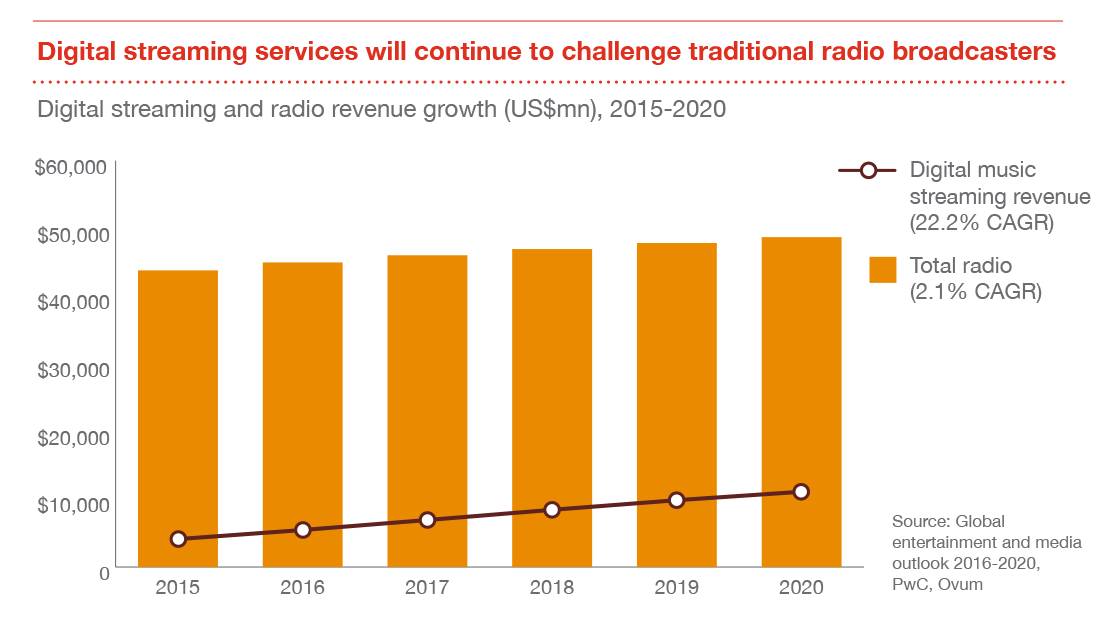 Digital streaming services will continue to challenge traditional radio broadcasters

Digital streaming and radio revenue growth (US$mn), 2015-2020

$60,000
$50,000
$40,000
$30,000
$20,000
$10,000
0

2015 2016 2017 2018 2019 2020

Digital music streaming revenue (22.2% CAGR)

Total radio (2.1% CAGR)

Source: Global entertainment and media outlook 2016-2020, PwC, Ovum